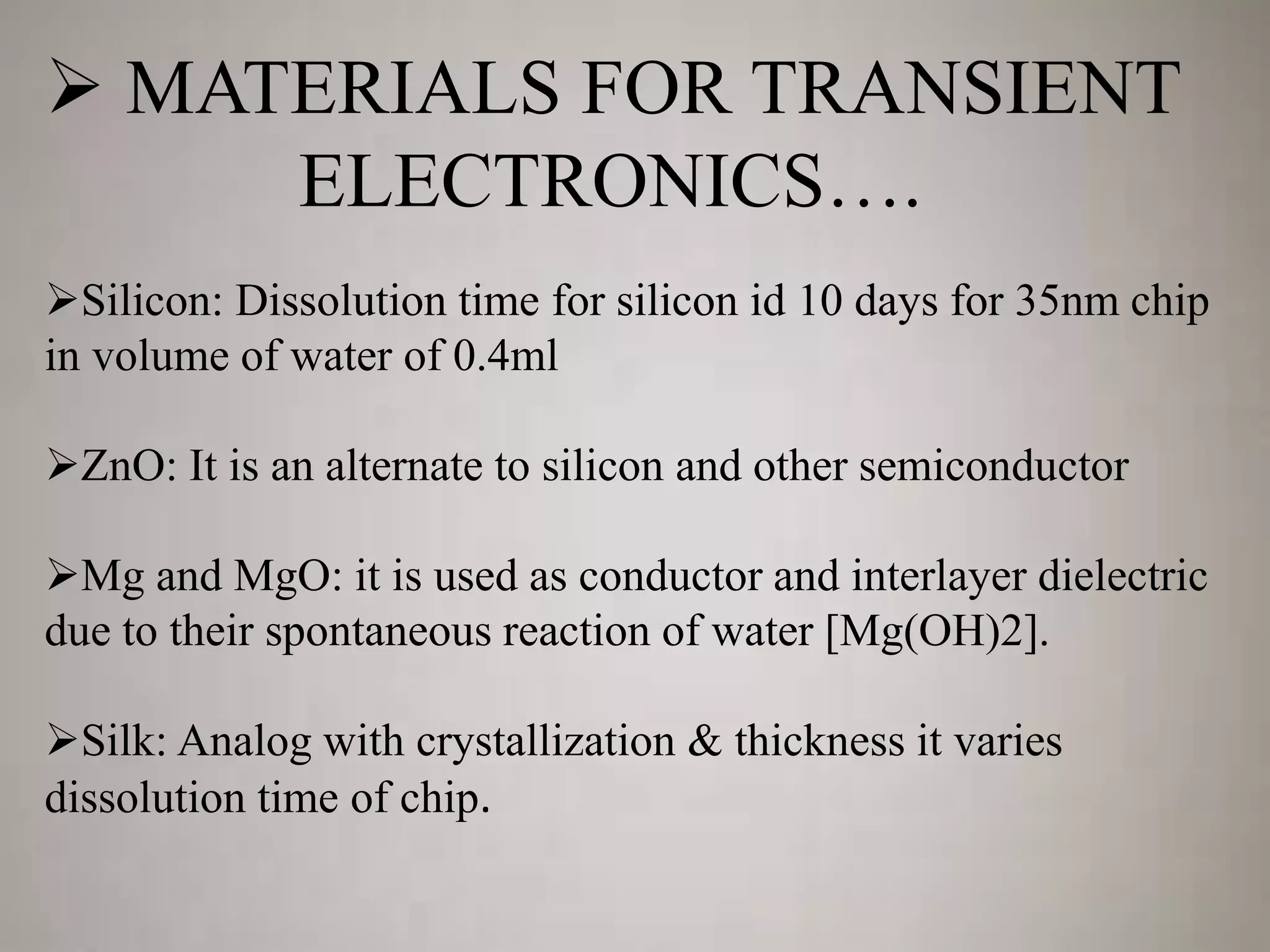 ➢ MATERIALS FOR TRANSIENT ELECTRONICS….

➢Silicon: Dissolution time for silicon id 10 days for 35nm chip in volume of water of 0.4ml

➢ZnO: It is an alternate to silicon and other semiconductor

➢Mg and MgO: it is used as conductor and interlayer dielectric due to their spontaneous reaction of water [Mg(OH)2].

➢Silk: Analog with crystallization & thickness it varies dissolution time of chip.